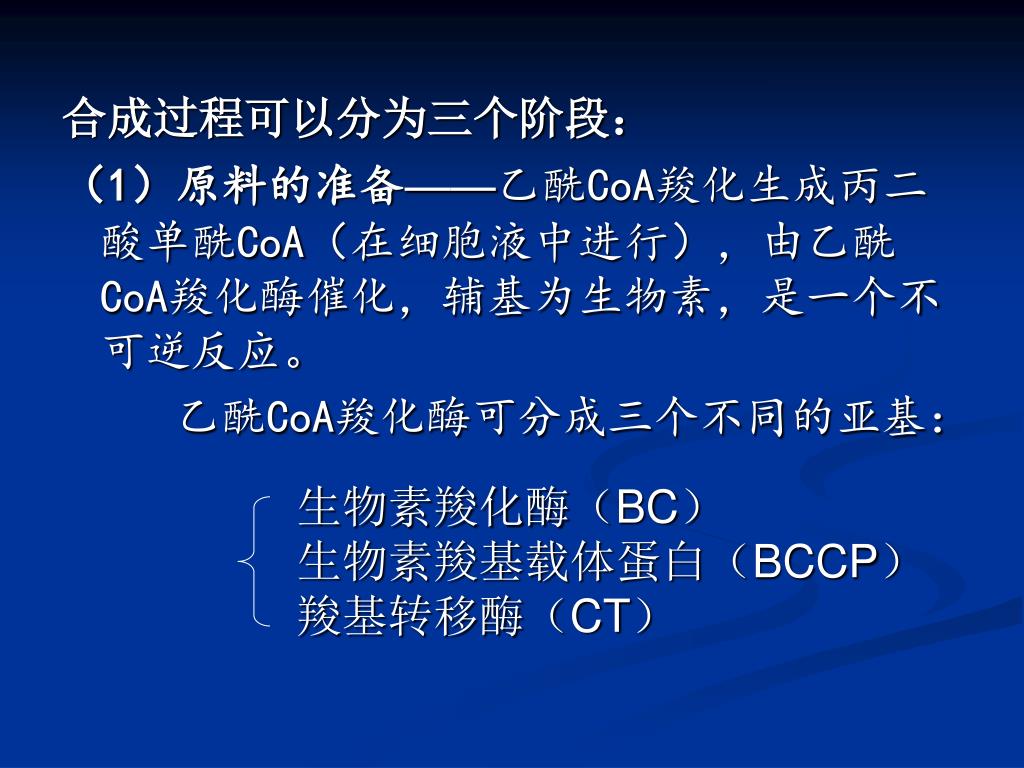 合成过程可以分为三个阶段：

（1）原料的准备——乙酰CoA羧化生成丙二酸单酰CoA（在细胞液中进行），由乙酰CoA羧化酶催化，辅基为生物素，是一个不可逆反应。

乙酰CoA羧化酶可分成三个不同的亚基：

生物素羧化酶（BC）
生物素羧基载体蛋白（BCCP）
羧基转移酶（CT）